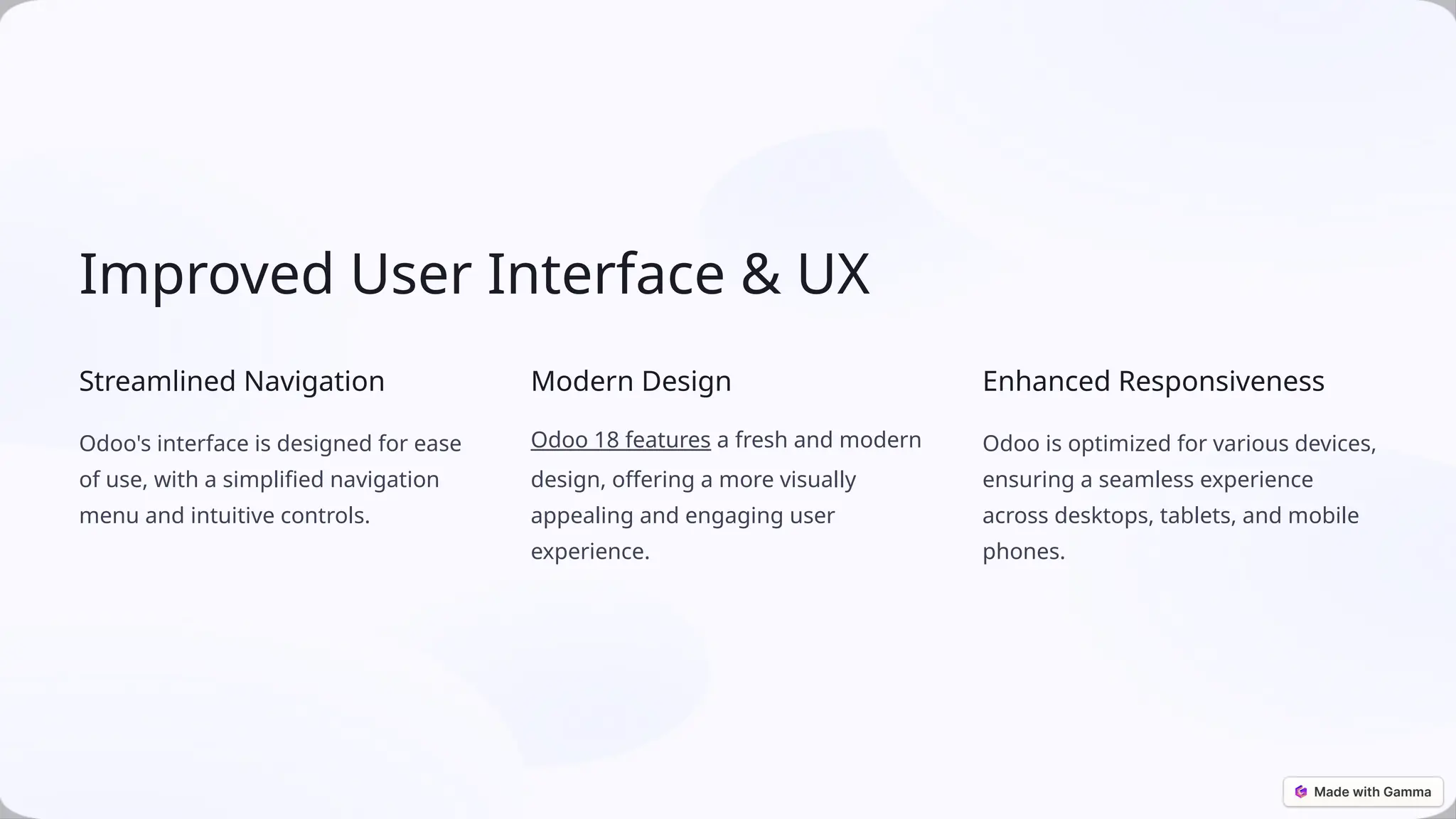 Improved User Interface & UX

Streamlined Navigation

Odoo's interface is designed for ease of use, with a simplified navigation menu and intuitive controls.

Modern Design

Odoo 18 features a fresh and modern design, offering a more visually appealing and engaging user experience.

Enhanced Responsiveness

Odoo is optimized for various devices, ensuring a seamless experience across desktops, tablets, and mobile phones.

Made with Gamma